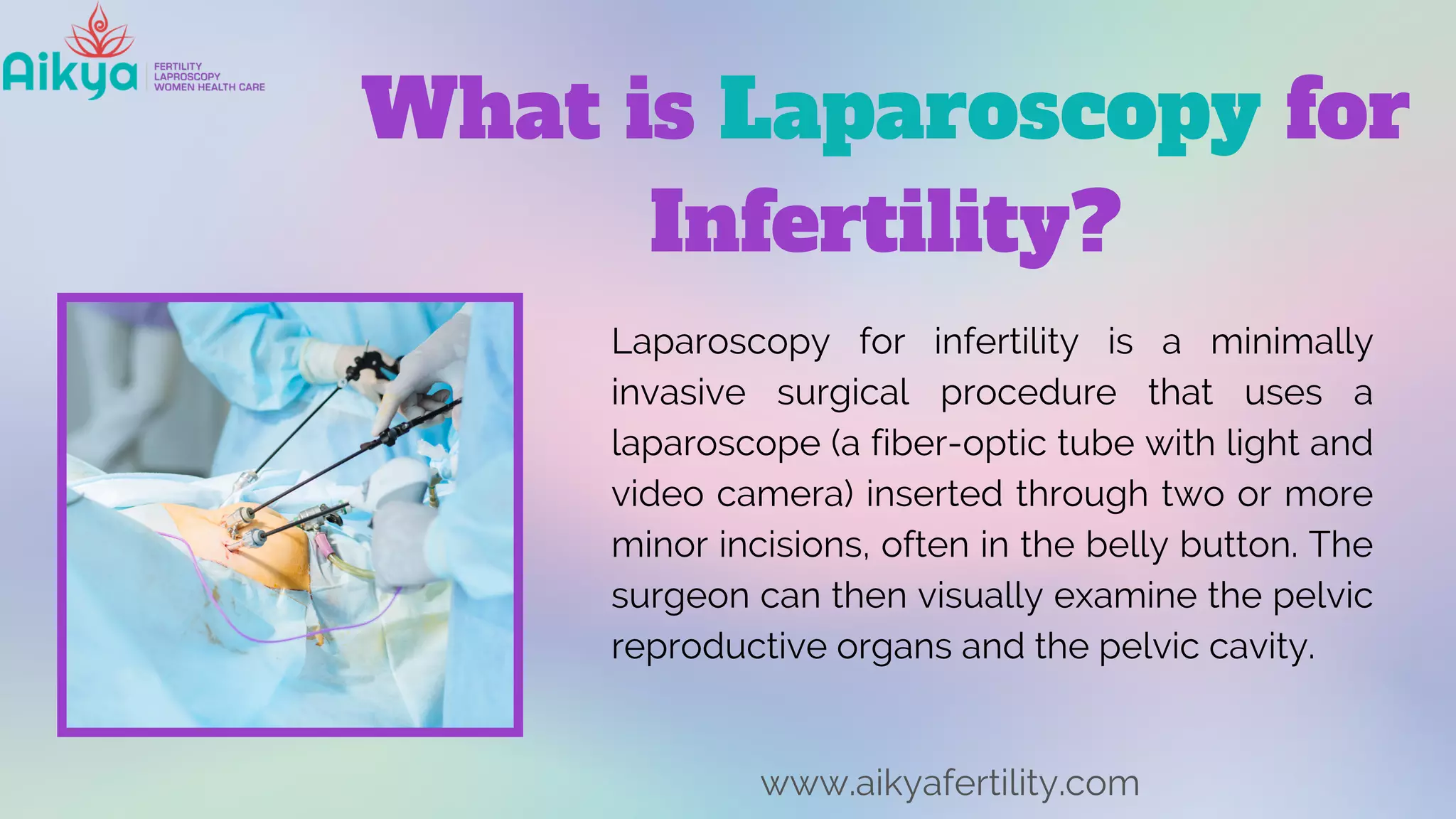 Aikya
FERTILITY
LAPROSCOPY
WOMEN HEALTH CARE

What is Laparoscopy for Infertility?

Laparoscopy for infertility is a minimally invasive surgical procedure that uses a laparoscope (a fiber-optic tube with light and video camera) inserted through two or more minor incisions, often in the belly button. The surgeon can then visually examine the pelvic reproductive organs and the pelvic cavity.

www.aikyafertility.com